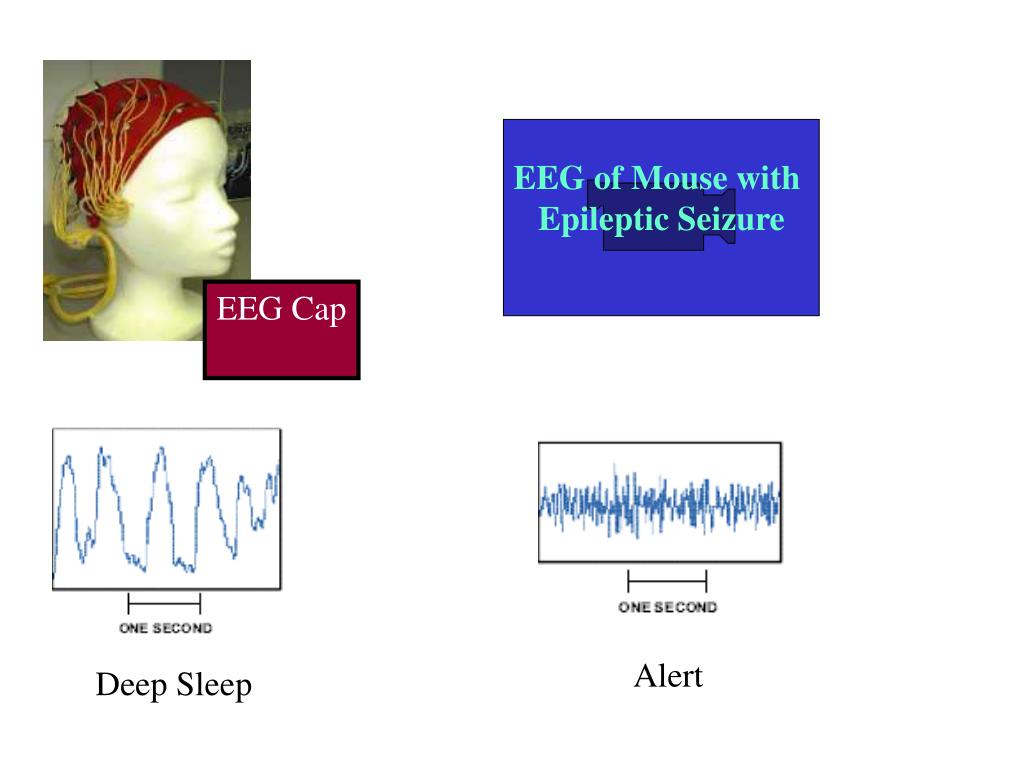 EEG Cap

EEG of Mouse with Epileptic Seizure

ONE SECOND

Deep Sleep

ONE SECOND

Alert